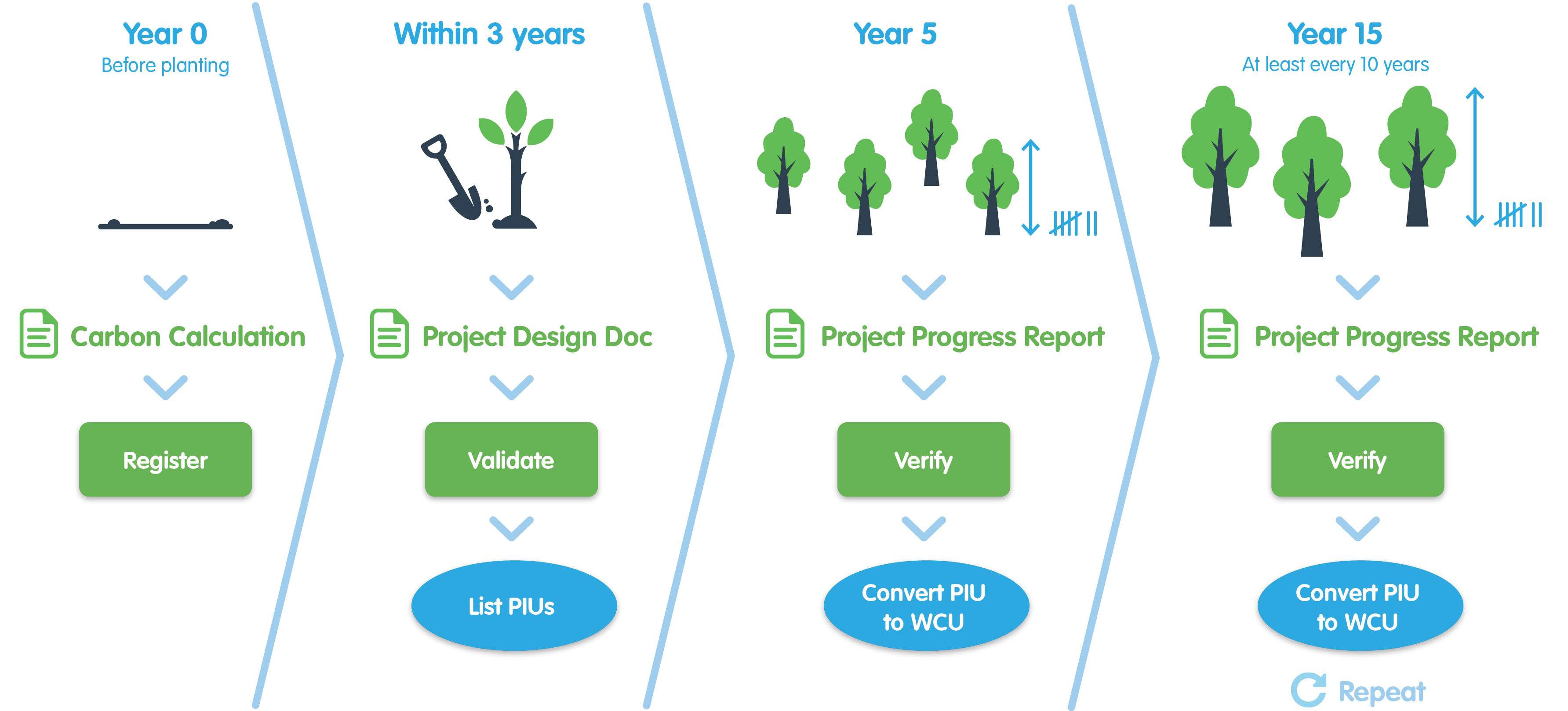 Year 0
Before planting

Carbon Calculation

Register

Within 3 years

Project Design Doc

Validate

List PIUs

Year 5

Project Progress Report

Verify

Convert PIU to WCU

Year 15
At least every 10 years

Project Progress Report

Verify

Convert PIU to WCU

Repeat